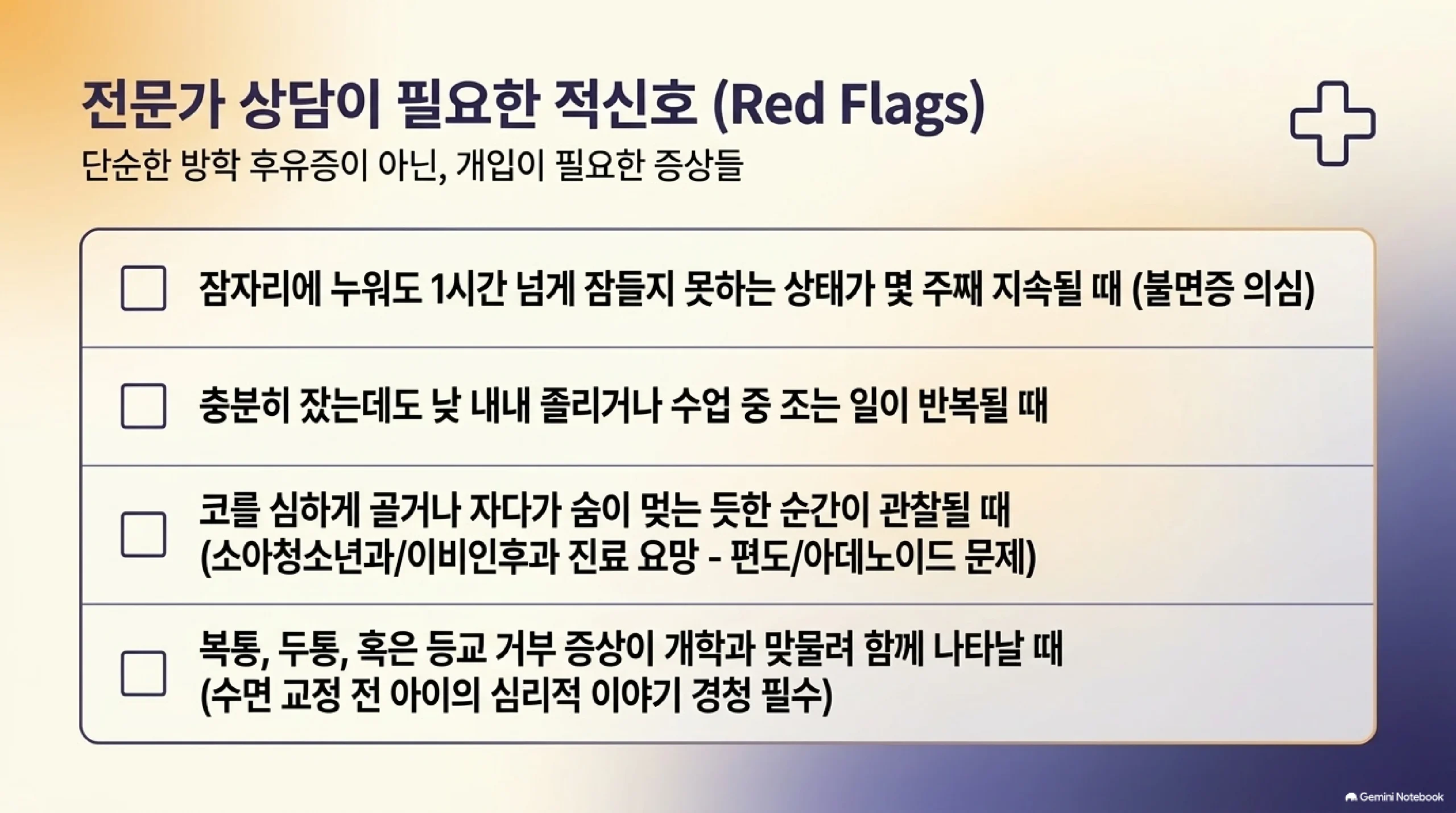 전문가 상담이 필요한 적신호 (Red Flags)

단순한 방학 후유증이 아닌, 개입이 필요한 증상들

잠자리에 누워도 1시간 넘게 잠들지 못하는 상태가 몇 주째 지속될 때 (불면증 의심)

충분히 잤는데도 낮 내내 졸리거나 수업 중 조는 일이 반복될 때

코를 심하게 골거나 자다가 숨이 멎는 듯한 순간이 관찰될 때 (소아청소년과/이비인후과 진료 요망 - 편도/아데노이드 문제)

복통, 두통, 혹은 등교 거부 증상이 개학과 맞물려 함께 나타날 때 (수면 교정 전 아이의 심리적 이야기 경청 필수)

Gemini Notebook